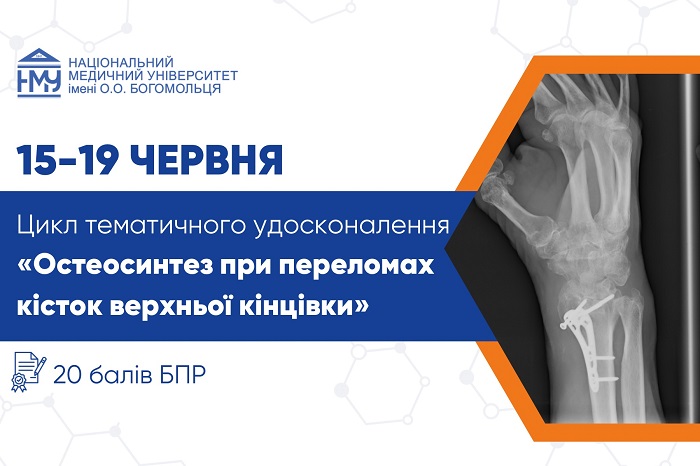 НМУ
НАЦІОНАЛЬНИЙ
МЕДИЧНИЙ УНІВЕРСИТЕТ
імені О.О. БОГОМОЛЬЦЯ

15-19 ЧЕРВНЯ

Цикл тематичного удосконалення
«Остеосинтез при переломах кісток верхньої кінцівки»

20 балів БПР